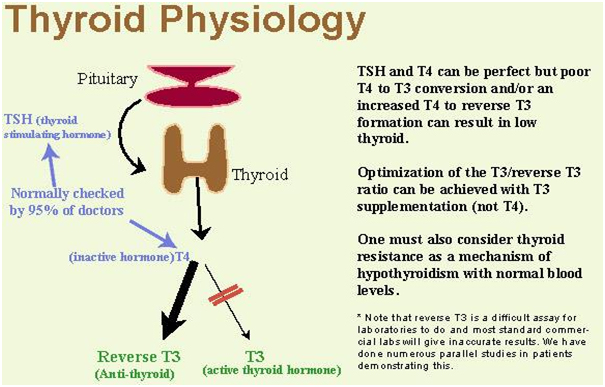 Thyroid Physiology

Pituitary

TSH (thyroid stimulating hormone)

Thyroid

Normally checked by 95% of doctors

(inactive hormone)T4

Reverse T3
(Anti-thyroid)

T3
(active thyroid hormone)

TSH and T4 can be perfect but poor T4 to T3 conversion and/or an increased T4 to reverse T3 formation can result in low thyroid.

Optimization of the T3/reverse T3 ratio can be achieved with T3 supplementation (not T4).

One must also consider thyroid resistance as a mechanism of hypothyroidism with normal blood levels.

* Note that reverse T3 is a difficult assay for laboratories to do and most standard commercial labs will give inaccurate results. We have done numerous parallel studies in patients demonstrating this.